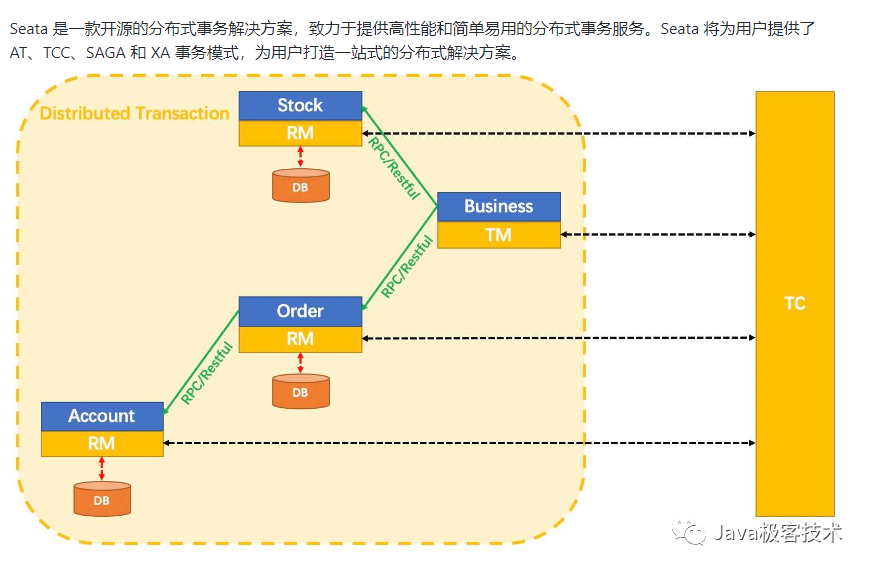 Seata 是一款开源的分布式事务解决方案，致力于提供高性能和简单易用的分布式事务服务。Seata 将为用户提供了 AT、TCC、SAGA 和 XA 事务模式，为用户打造一站式的分布式解决方案。

Distributed Transaction

Stock
RM
DB

RPC/Restful

Business
TM

RPC/Restful

Order
RM
DB

RPC/Restful

Account
RM
DB

TC

Java极客技术